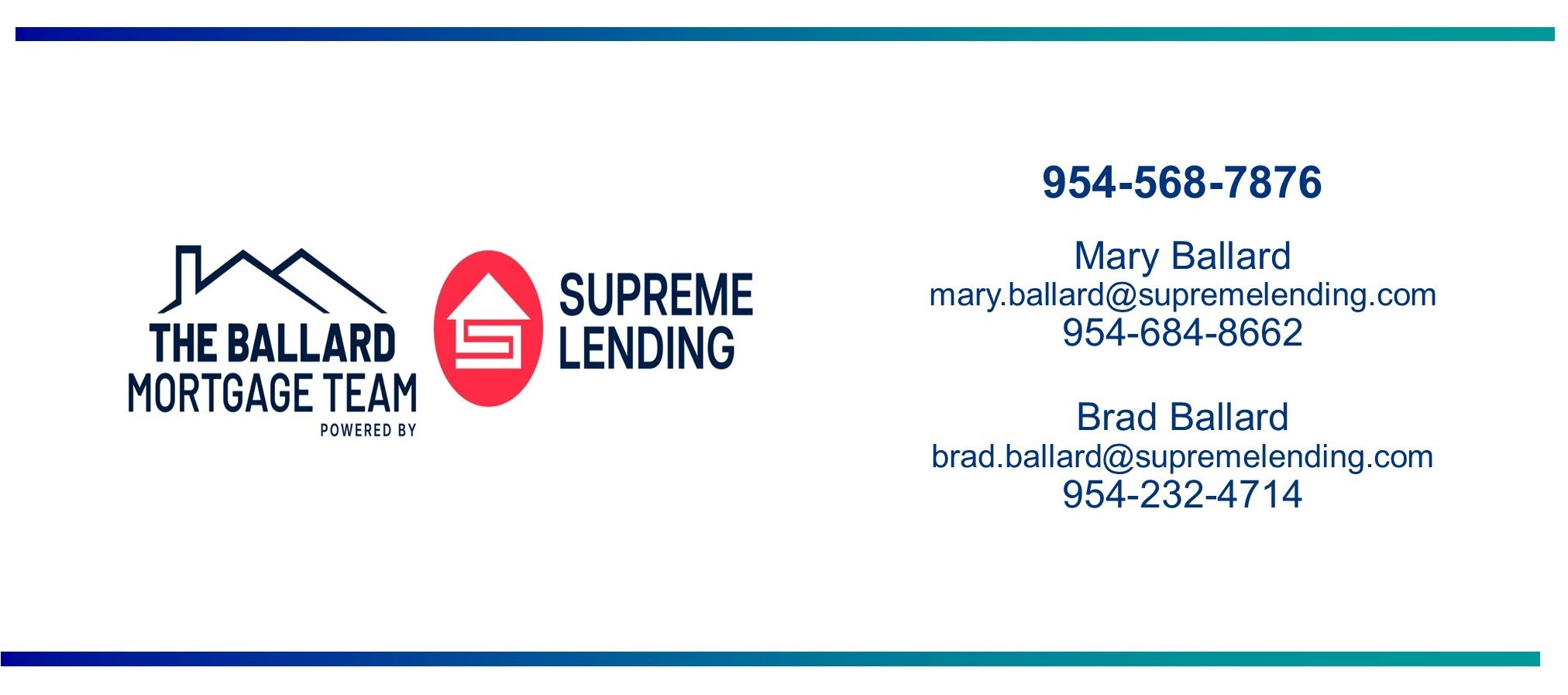 THE BALLARD MORTGAGE TEAM
POWERED BY

SUPREME LENDING

954-568-7876

Mary Ballard
mary.ballard@supremelending.com
954-684-8662

Brad Ballard
brad.ballard@supremelending.com
954-232-4714